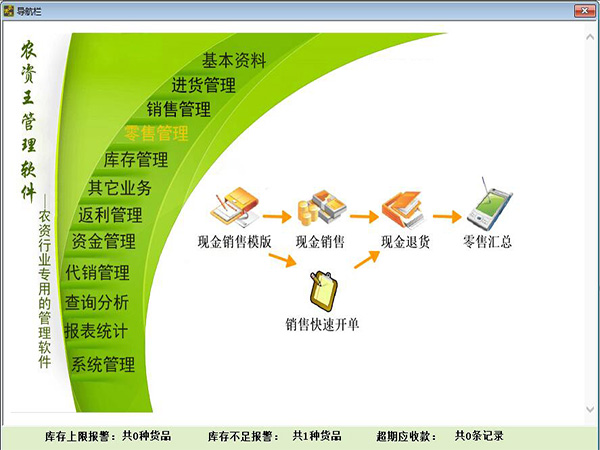 导航栏

农资王管理软件

——农资行业专用的管理软件

基本资料
进货管理
销售管理
零售管理
库存管理
其它业务
返利管理
资金管理
代销管理
查询分析
报表统计
系统管理

现金销售模版
现金销售
现金退货
零售汇总
销售快速开单

库存上限报警： 共0种货品　　库存不足报警： 共1种货品　　超期应收款： 共0条记录